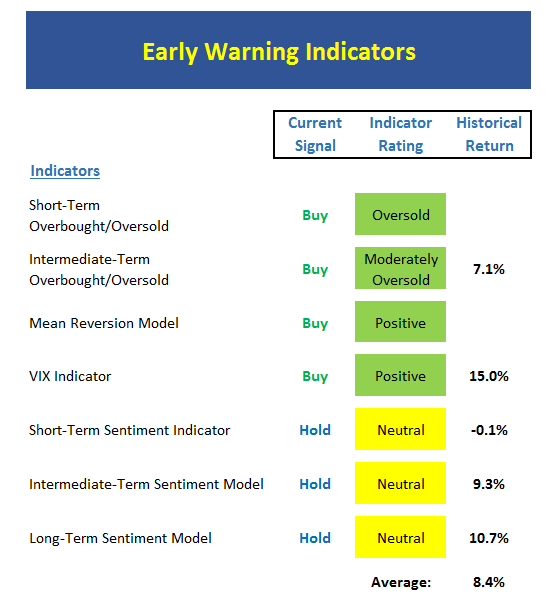 Early Warning Indicators

| Indicators | Current Signal | Indicator Rating | Historical Return |
|---|---|---|---|
| Short-Term Overbought/Oversold | Buy | Oversold | |
| Intermediate-Term Overbought/Oversold | Buy | Moderately Oversold | 7.1% |
| Mean Reversion Model | Buy | Positive | |
| VIX Indicator | Buy | Positive | 15.0% |
| Short-Term Sentiment Indicator | Hold | Neutral | -0.1% |
| Intermediate-Term Sentiment Model | Hold | Neutral | 9.3% |
| Long-Term Sentiment Model | Hold | Neutral | 10.7% |
| | | Average: | 8.4% |